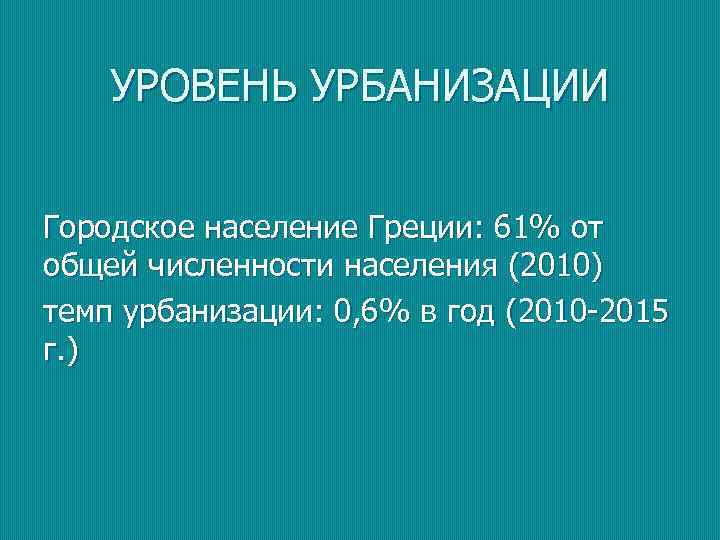 УРОВЕНЬ УРБАНИЗАЦИИ

Городское население Греции: 61% от общей численности населения (2010)

темп урбанизации: 0,6% в год (2010-2015 г.)